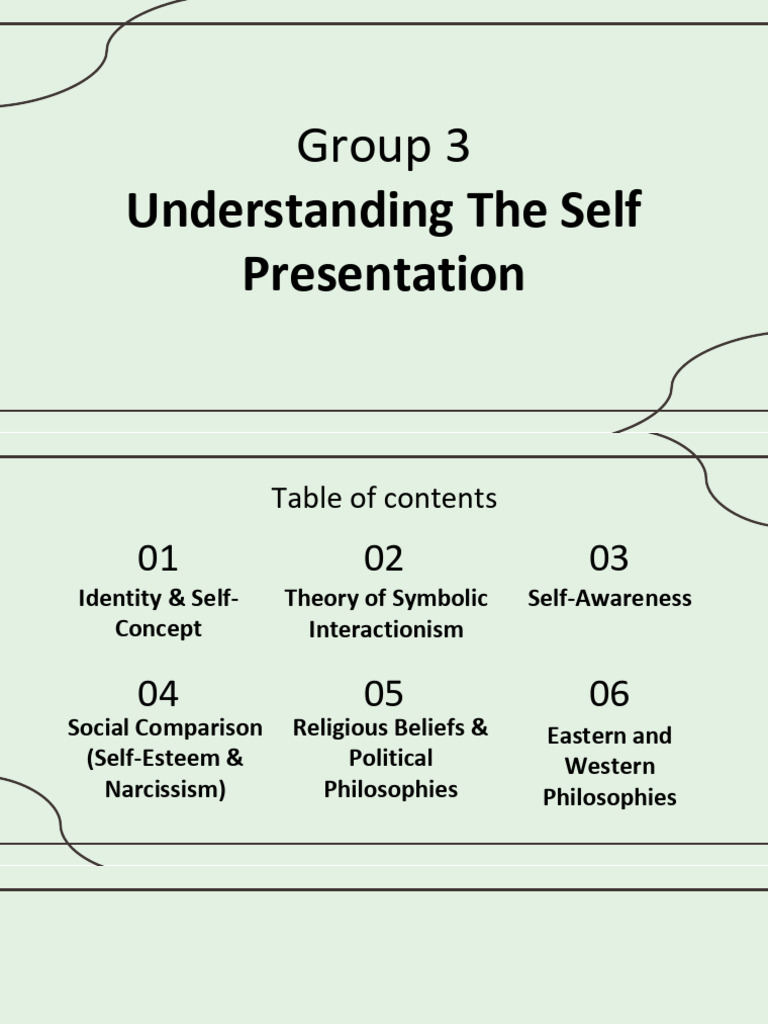 Group 3
Understanding The Self Presentation

Table of contents

01
Identity & Self-Concept

02
Theory of Symbolic Interactionism

03
Self-Awareness

04
Social Comparison (Self-Esteem & Narcissism)

05
Religious Beliefs & Political Philosophies

06
Eastern and Western Philosophies